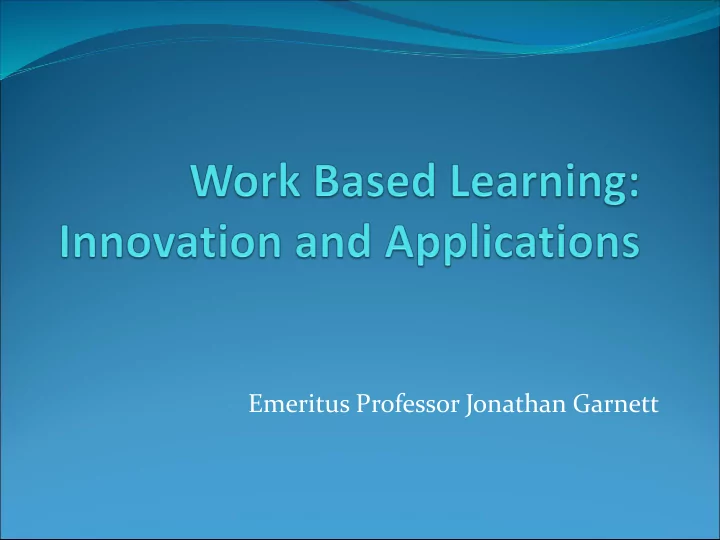 Work Based Learning: Innovation and Applications

Emeritus Professor Jonathan Garnett